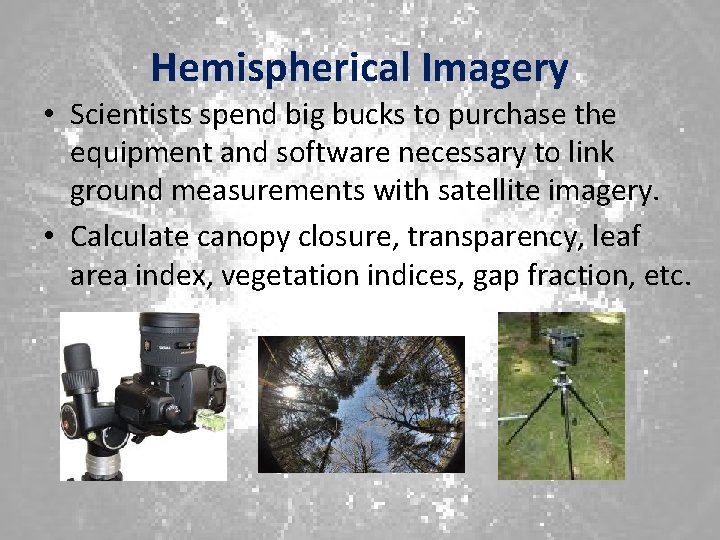 Hemispherical Imagery

• Scientists spend big bucks to purchase the equipment and software necessary to link ground measurements with satellite imagery.

• Calculate canopy closure, transparency, leaf area index, vegetation indices, gap fraction, etc.